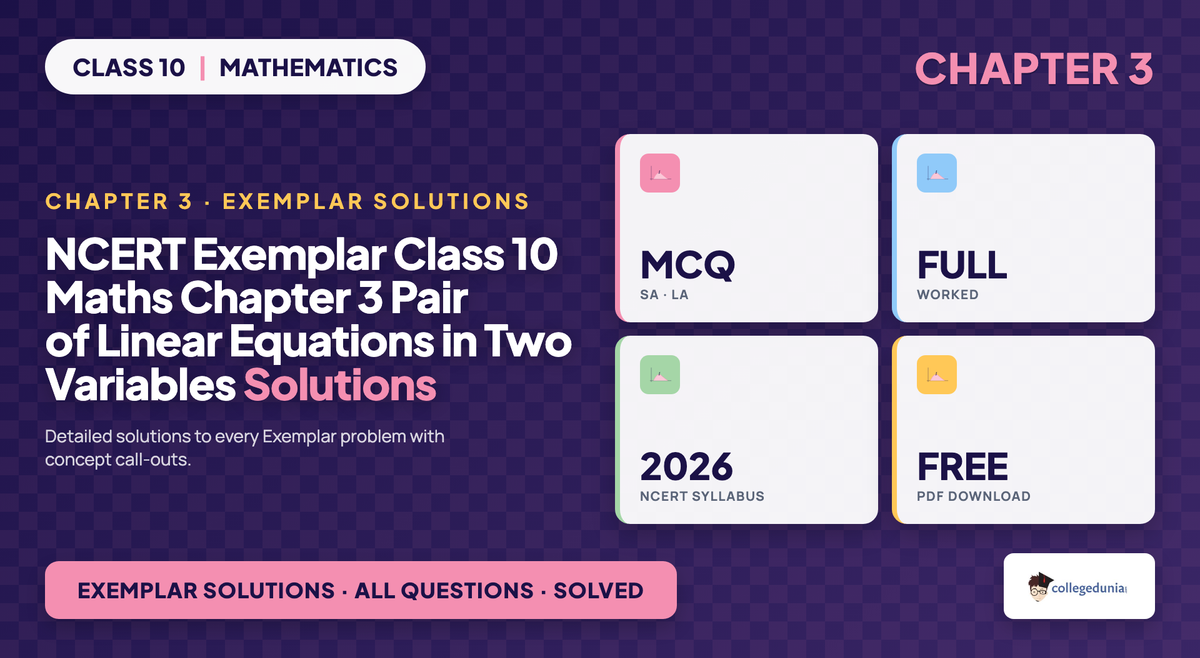 CLASS 10 | MATHEMATICS

CHAPTER 3

CHAPTER 3 · EXEMPLAR SOLUTIONS

NCERT Exemplar Class 10 Maths Chapter 3 Pair of Linear Equations in Two Variables Solutions

Detailed solutions to every Exemplar problem with concept call-outs.

MCQ
SA · LA

FULL
WORKED

2026
NCERT SYLLABUS

FREE
PDF DOWNLOAD

EXEMPLAR SOLUTIONS · ALL QUESTIONS · SOLVED

collegedunia